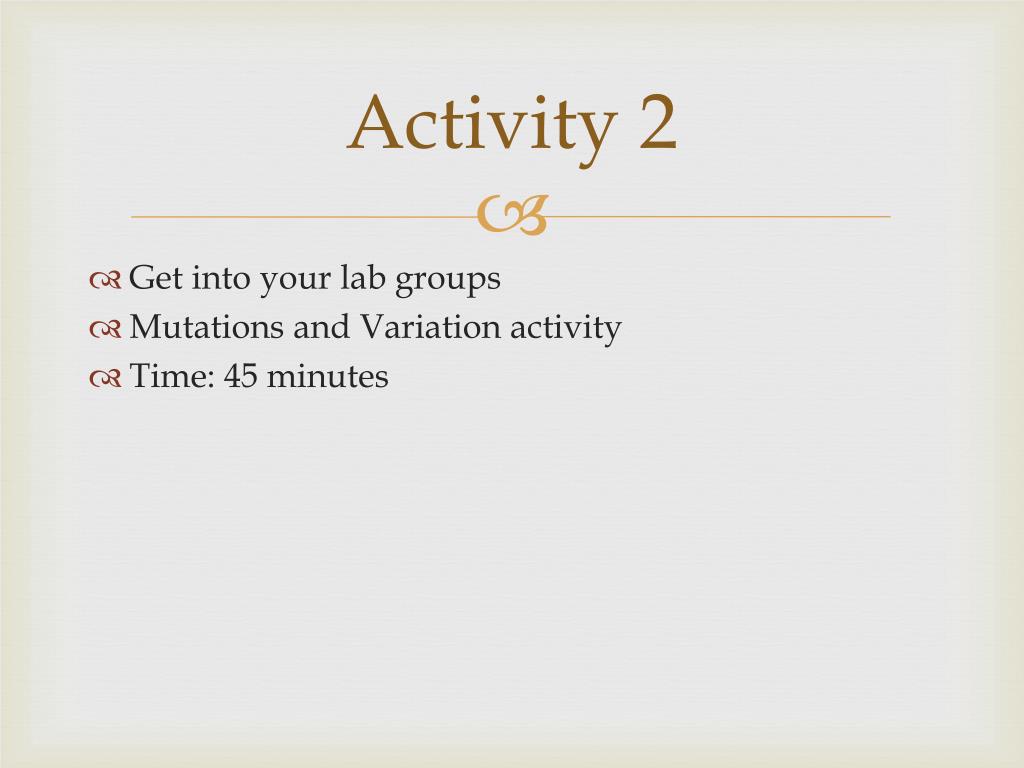 Activity 2

Get into your lab groups
Mutations and Variation activity
Time: 45 minutes